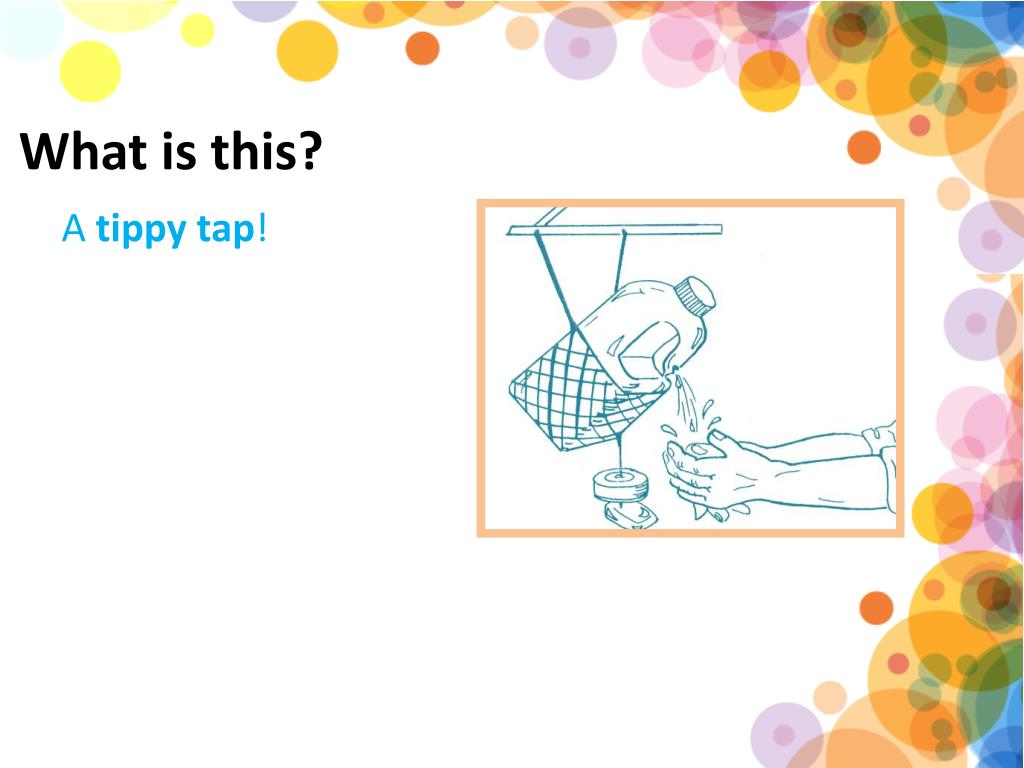 What is this?

A tippy tap!